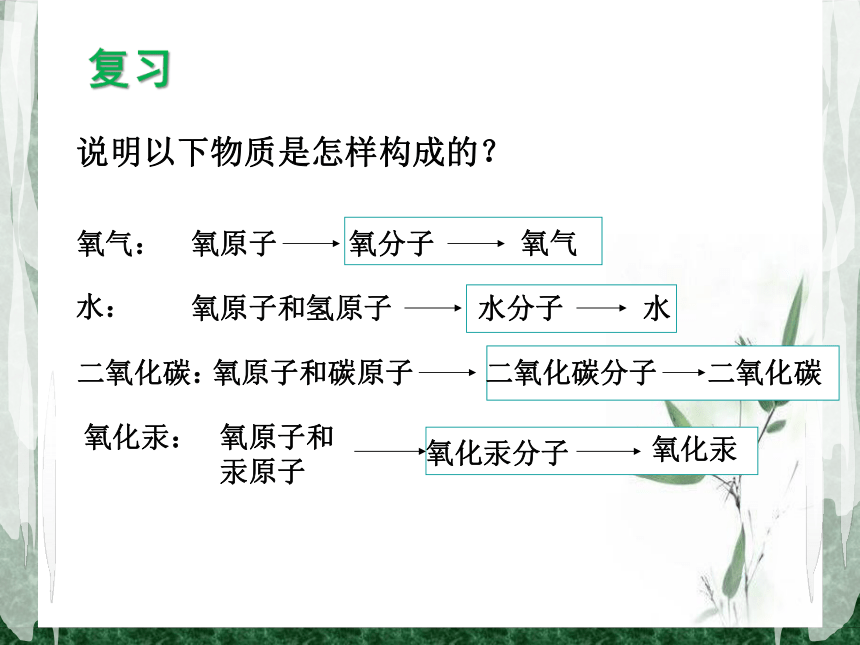 复习

说明以下物质是怎样构成的？

氧气： 氧原子 ⟶ 氧分子 ⟶ 氧气

水： 氧原子和氢原子 ⟶ 水分子 ⟶ 水

二氧化碳：氧原子和碳原子 ⟶ 二氧化碳分子 ⟶ 二氧化碳

氧化汞： 氧原子和汞原子 ⟶ 氧化汞分子 ⟶ 氧化汞